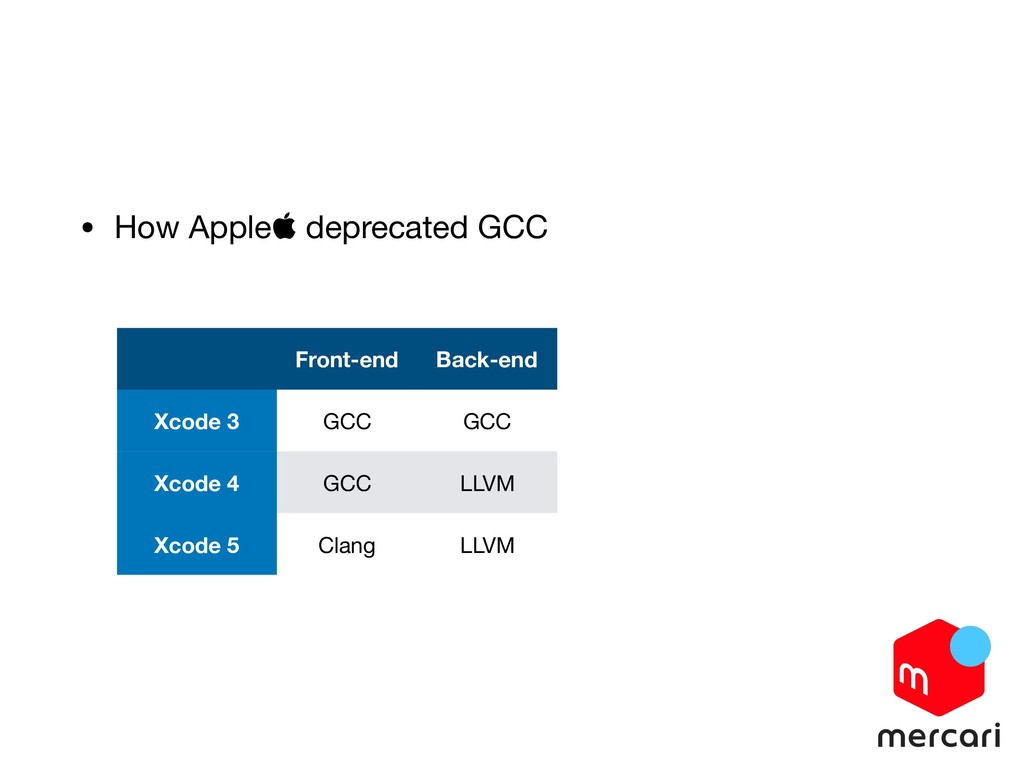 • How Apple deprecated GCC

| | Front-end | Back-end |
|---|---|---|
| Xcode 3 | GCC | GCC |
| Xcode 4 | GCC | LLVM |
| Xcode 5 | Clang | LLVM |

m
mercari